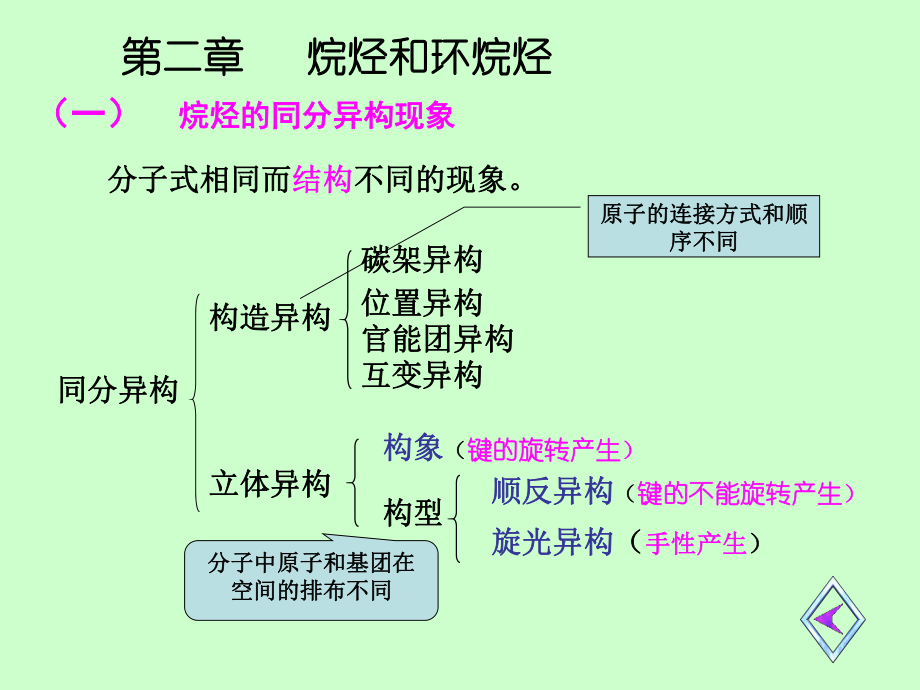 第二章　烷烃和环烷烃

（一）　烷烃的同分异构现象

分子式相同而结构不同的现象。

原子的连接方式和顺序不同

同分异构

构造异构

碳架异构

位置异构

官能团异构

互变异构

立体异构

构象（键的旋转产生）

构型

顺反异构（键的不能旋转产生）

旋光异构（手性产生）

分子中原子和基团在空间的排布不同